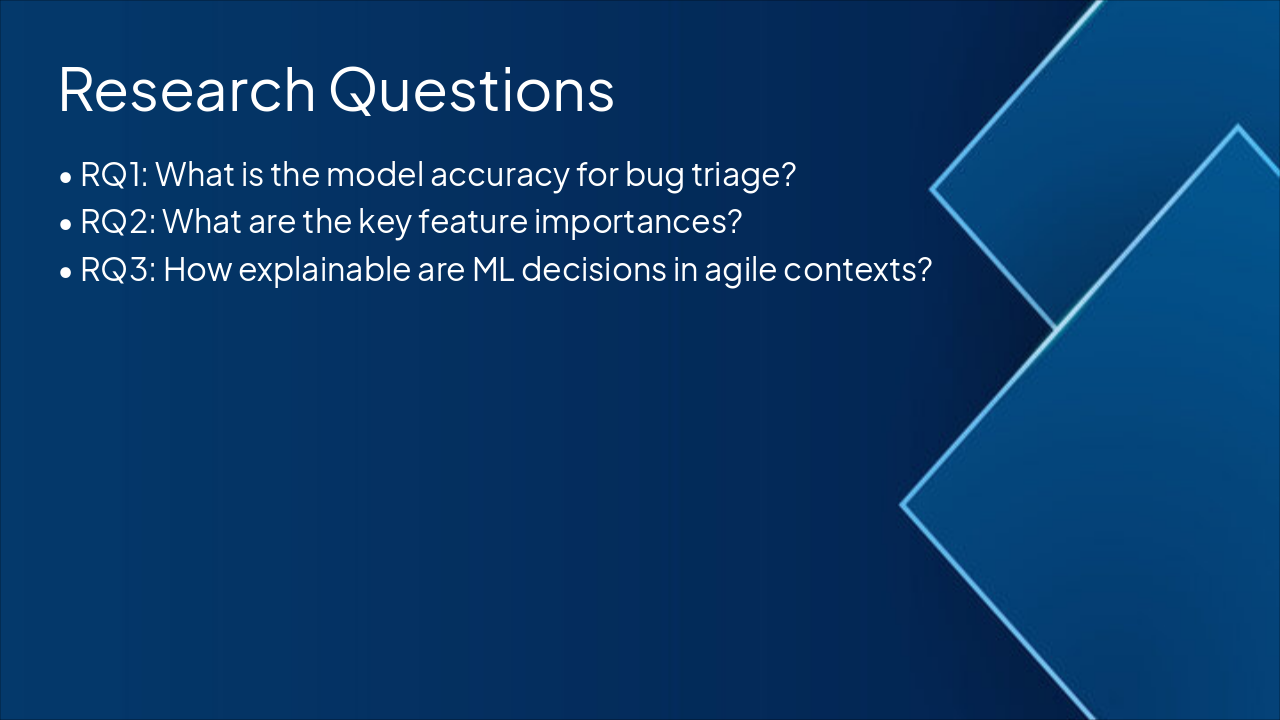 Research Questions

• RQ1: What is the model accuracy for bug triage?
• RQ2: What are the key feature importances?
• RQ3: How explainable are ML decisions in agile contexts?